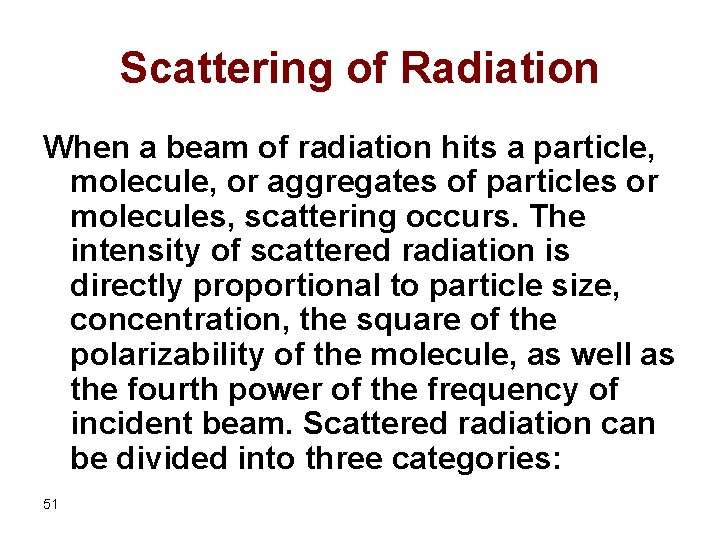 Scattering of Radiation

When a beam of radiation hits a particle, molecule, or aggregates of particles or molecules, scattering occurs. The intensity of scattered radiation is directly proportional to particle size, concentration, the square of the polarizability of the molecule, as well as the fourth power of the frequency of incident beam. Scattered radiation can be divided into three categories:

51